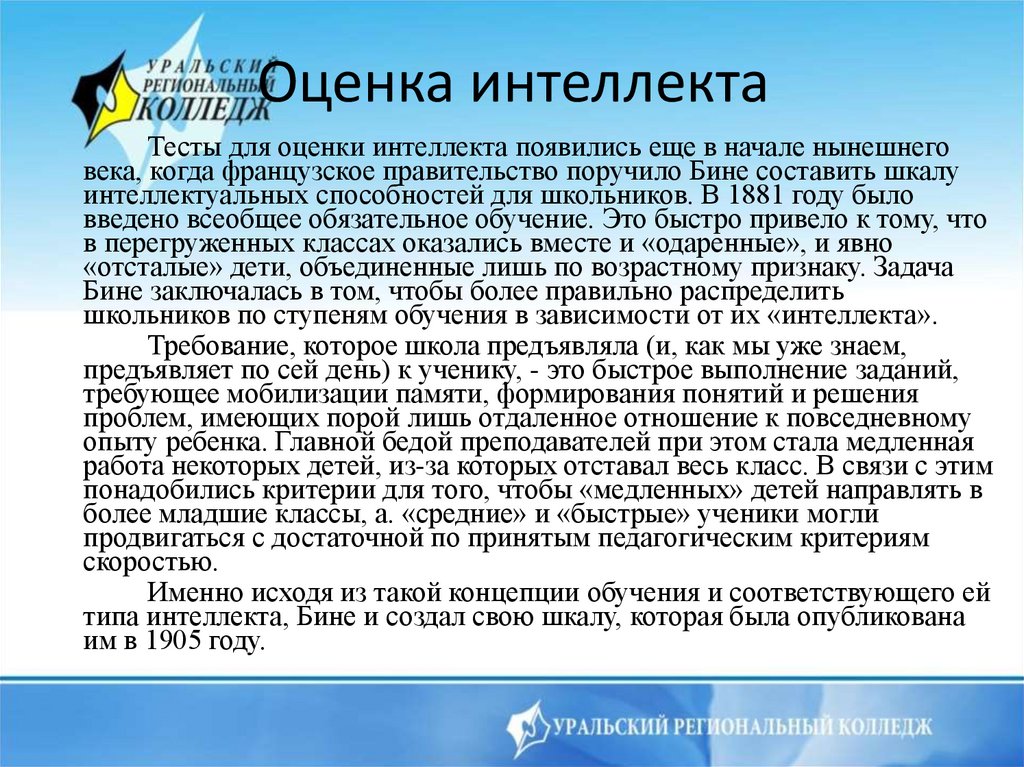 УРАЛЬСКИЙ РЕГИОНАЛЬНЫЙ КОЛЛЕДЖ

Оценка интеллекта

Тесты для оценки интеллекта появились еще в начале нынешнего века, когда французское правительство поручило Бине составить шкалу интеллектуальных способностей для школьников. В 1881 году было введено всеобщее обязательное обучение. Это быстро привело к тому, что в перегруженных классах оказались вместе и «одаренные», и явно «отсталые» дети, объединенные лишь по возрастному признаку. Задача Бине заключалась в том, чтобы более правильно распределить школьников по ступеням обучения в зависимости от их «интеллекта».

Требование, которое школа предъявляла (и, как мы уже знаем, предъявляет по сей день) к ученику, - это быстрое выполнение заданий, требующее мобилизации памяти, формирования понятий и решения проблем, имеющих порой лишь отдаленное отношение к повседневному опыту ребенка. Главной бедой преподавателей при этом стала медленная работа некоторых детей, из-за которых отставал весь класс. В связи с этим понадобились критерии для того, чтобы «медленных» детей направлять в более младшие классы, а. «средние» и «быстрые» ученики могли продвигаться с достаточной по принятым педагогическим критериям скоростью.

Именно исходя из такой концепции обучения и соответствующего ей типа интеллекта, Бине и создал свою шкалу, которая была опубликована им в 1905 году.

УРАЛЬСКИЙ РЕГИОНАЛЬНЫЙ КОЛЛЕДЖ